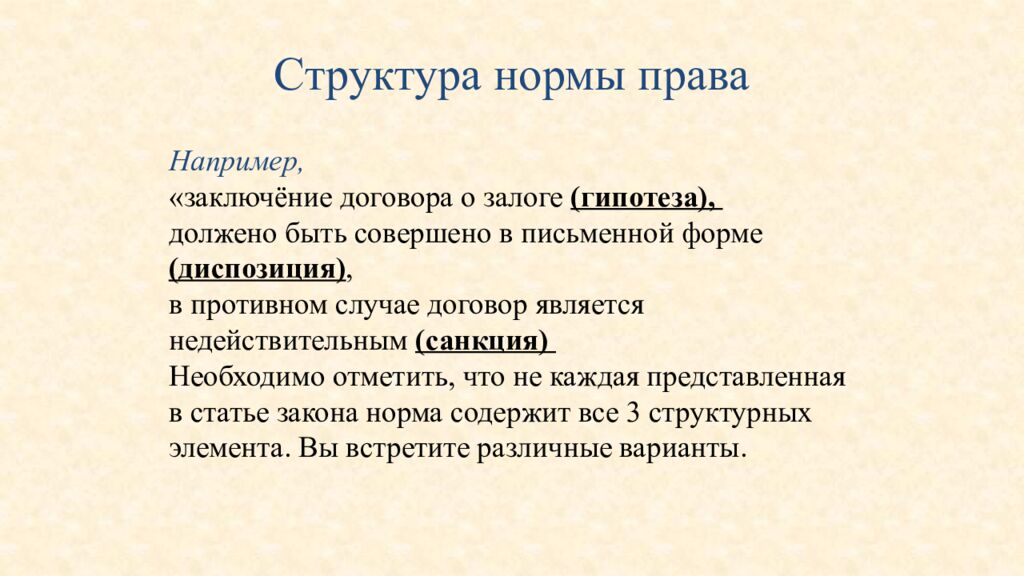 Структура нормы права

Например,
«заключёние договора о залоге (гипотеза),
должено быть совершено в письменной форме (диспозиция),
в противном случае договор является недействительным (санкция)
Необходимо отметить, что не каждая представленная в статье закона норма содержит все 3 структурных элемента. Вы встретите различные варианты.